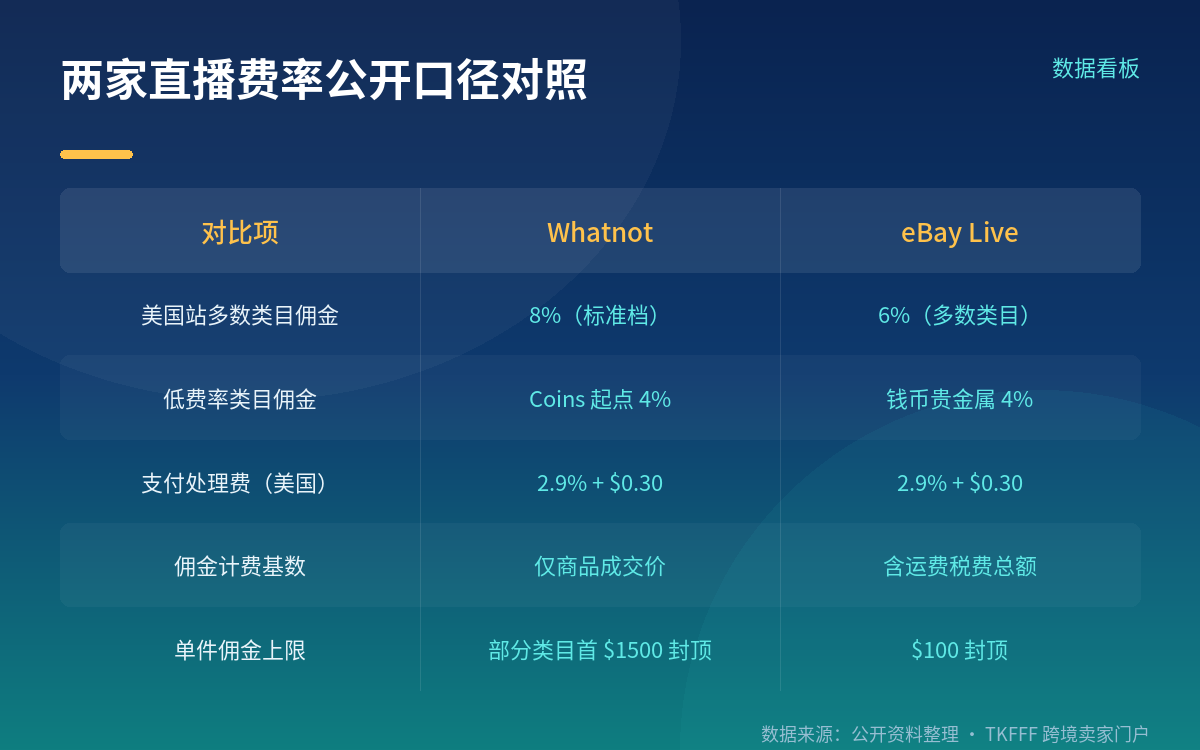 两家直播费率公开口径对照

数据看板

| 对比项 | Whatnot | eBay Live |
|---|---|---|
| 美国站多数类目佣金 | 8%（标准档） | 6%（多数类目） |
| 低费率类目佣金 | Coins 起点 4% | 钱币贵金属 4% |
| 支付处理费（美国） | 2.9% + \$0.30 | 2.9% + \$0.30 |
| 佣金计费基数 | 仅商品成交价 | 含运费税费总额 |
| 单件佣金上限 | 部分类目首 \$1500 封顶 | \$100 封顶 |

数据来源：公开资料整理 · TKFFF 跨境卖家门户